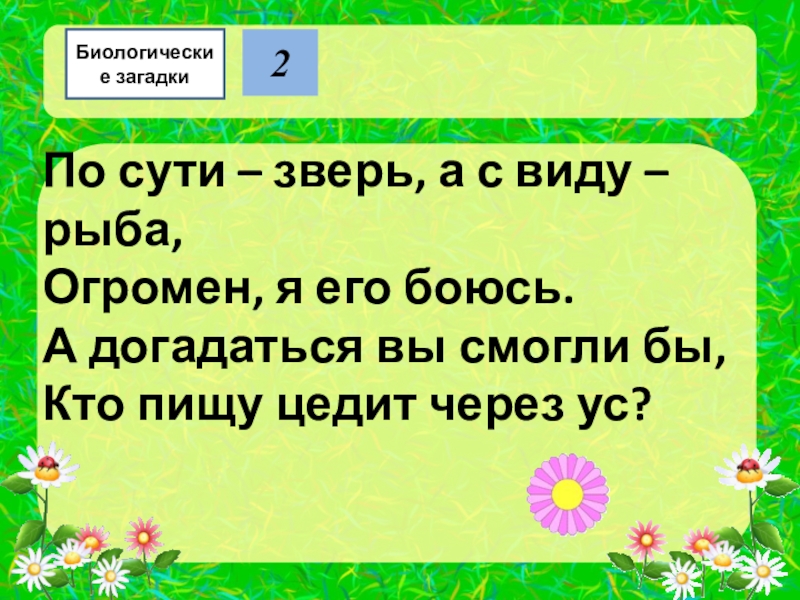 Биологические загадки

2

По сути – зверь, а с виду – рыба,
Огромен, я его боюсь.
А догадаться вы смогли бы,
Кто пищу цедит через ус?